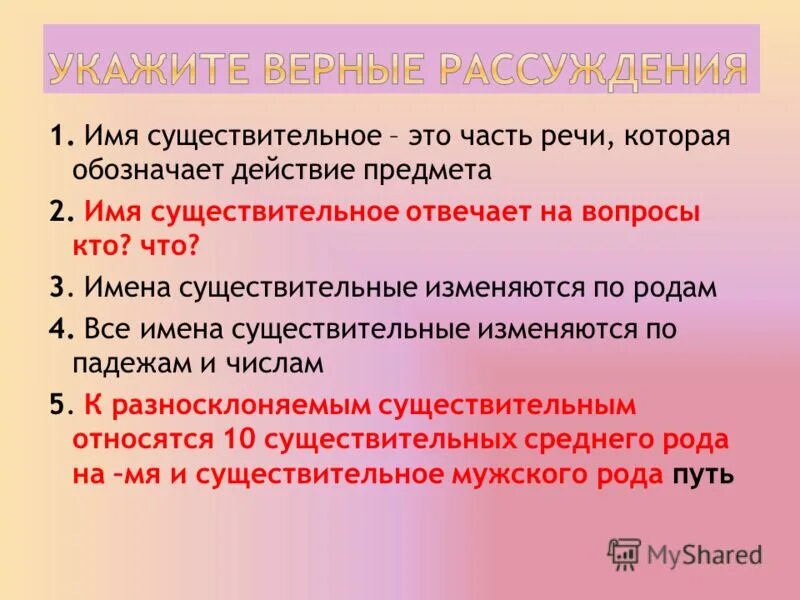 УКАЖИТЕ ВЕРНЫЕ РАССУЖДЕНИЯ

1. Имя существительное – это часть речи, которая обозначает действие предмета

2. Имя существительное отвечает на вопросы кто? что?

3. Имена существительные изменяются по родам

4. Все имена существительные изменяются по падежам и числам

5. К разносклоняемым существительным относятся 10 существительных среднего рода на –мя и существительное мужского рода путь

MyShared